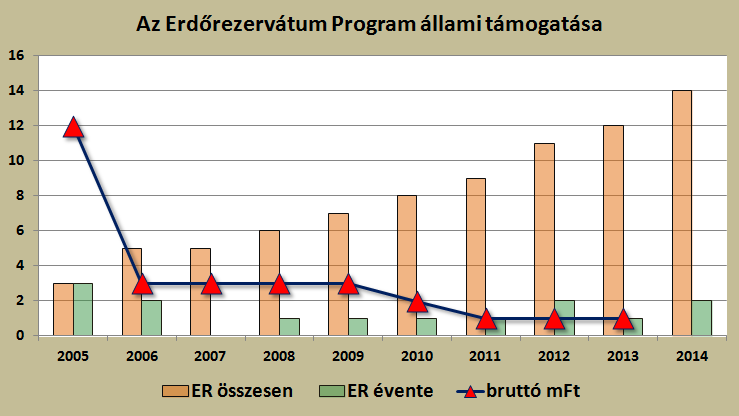 Az Erdőrezervátum Program állami támogatása

16
14
12
10
8
6
4
2
0

2005
2006
2007
2008
2009
2010
2011
2012
2013
2014

ER összesen
ER évente
bruttó mFt